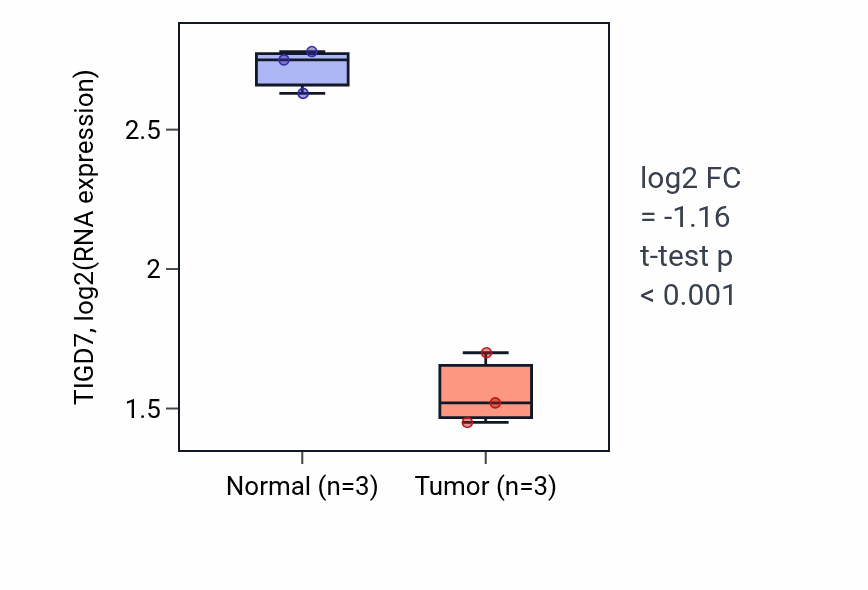 TIGD7, log2(RNA expression)

2.5

2

1.5

Normal (n=3)

Tumor (n=3)

log2 FC
= -1.16
t-test p
< 0.001